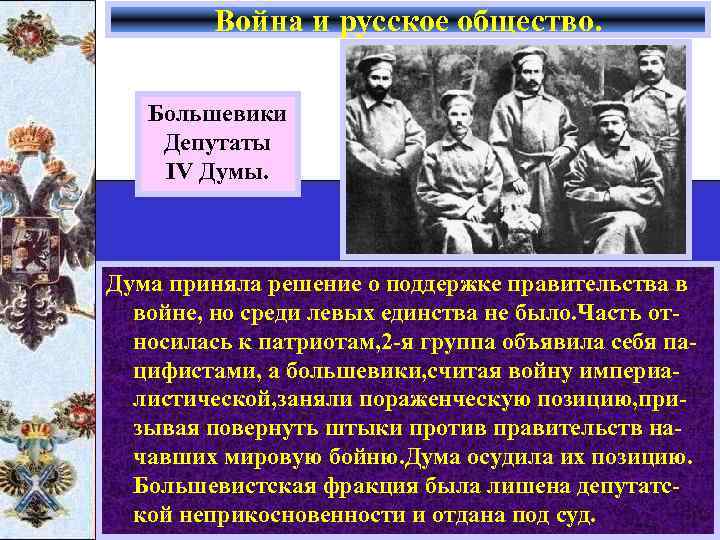 Война и русское общество.

Большевики Депутаты IV Думы.

Дума приняла решение о поддержке правительства в войне, но среди левых единства не было.Часть относилась к патриотам,2-я группа объявила себя пацифистами, а большевики,считая войну империалистической,заняли пораженческую позицию,призывая повернуть штыки против правительств начавших мировую бойню.Дума осудила их позицию. Большевистская фракция была лишена депутатской неприкосновенности и отдана под суд.